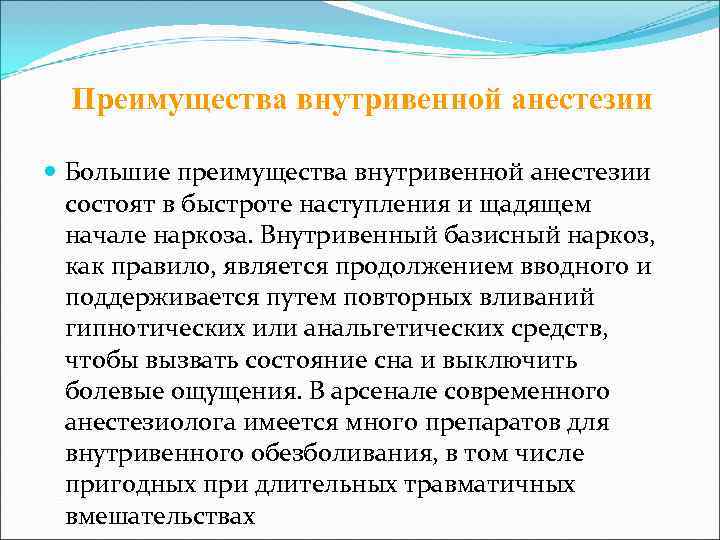 Преимущества внутривенной анестезии

Большие преимущества внутривенной анестезии состоят в быстроте наступления и щадящем начале наркоза. Внутривенный базисный наркоз, как правило, является продолжением вводного и поддерживается путем повторных вливаний гипнотических или анальгетических средств, чтобы вызвать состояние сна и выключить болевые ощущения. В арсенале современного анестезиолога имеется много препаратов для внутривенного обезболивания, в том числе пригодных при длительных травматичных вмешательствах